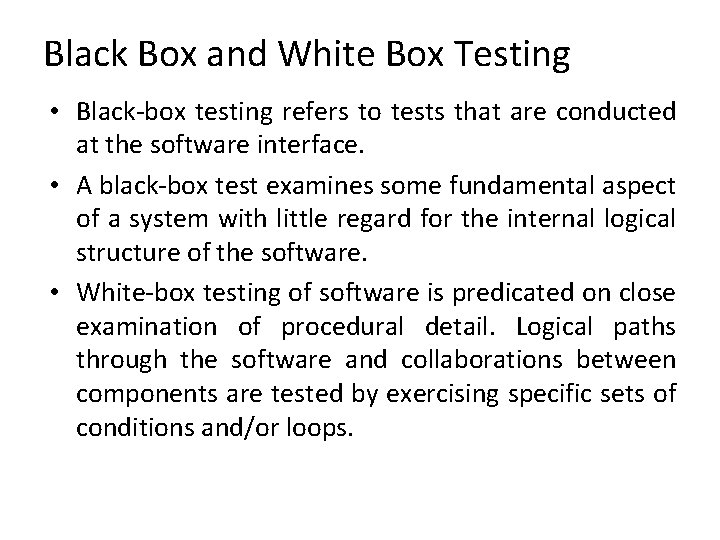 Black Box and White Box Testing

• Black-box testing refers to tests that are conducted at the software interface.

• A black-box test examines some fundamental aspect of a system with little regard for the internal logical structure of the software.

• White-box testing of software is predicated on close examination of procedural detail. Logical paths through the software and collaborations between components are tested by exercising specific sets of conditions and/or loops.